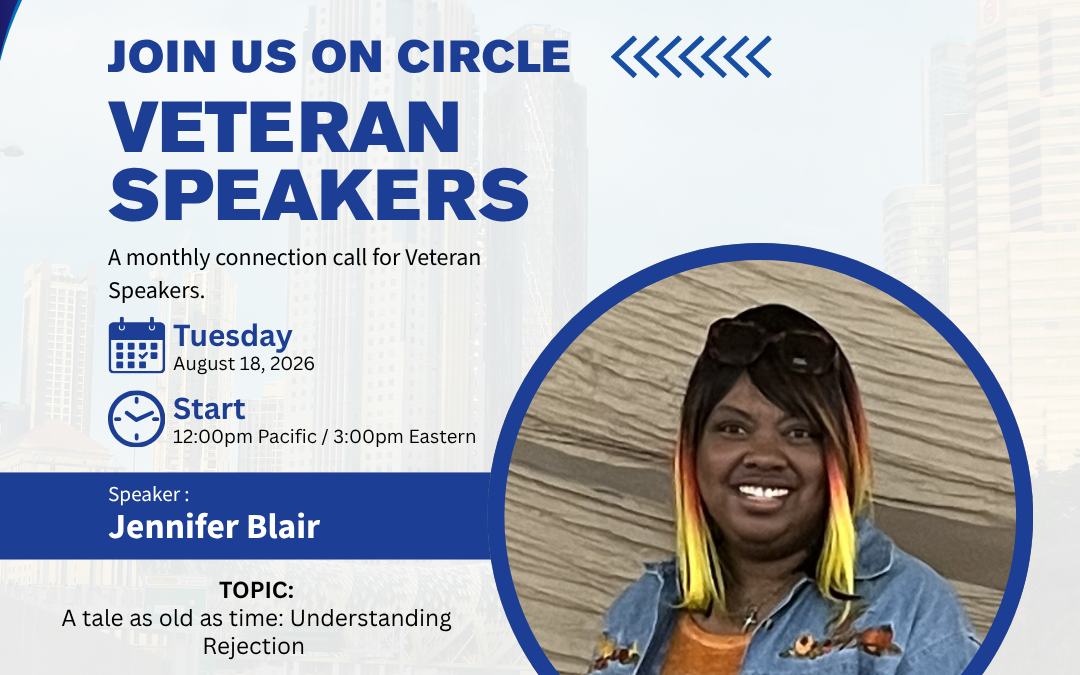 JOIN US ON CIRCLE

VETERAN SPEAKERS

A monthly connection call for Veteran Speakers.

Tuesday
August 18, 2026

Start
12:00pm Pacific / 3:00pm Eastern

Speaker :
Jennifer Blair

TOPIC:
A tale as old as time: Understanding Rejection